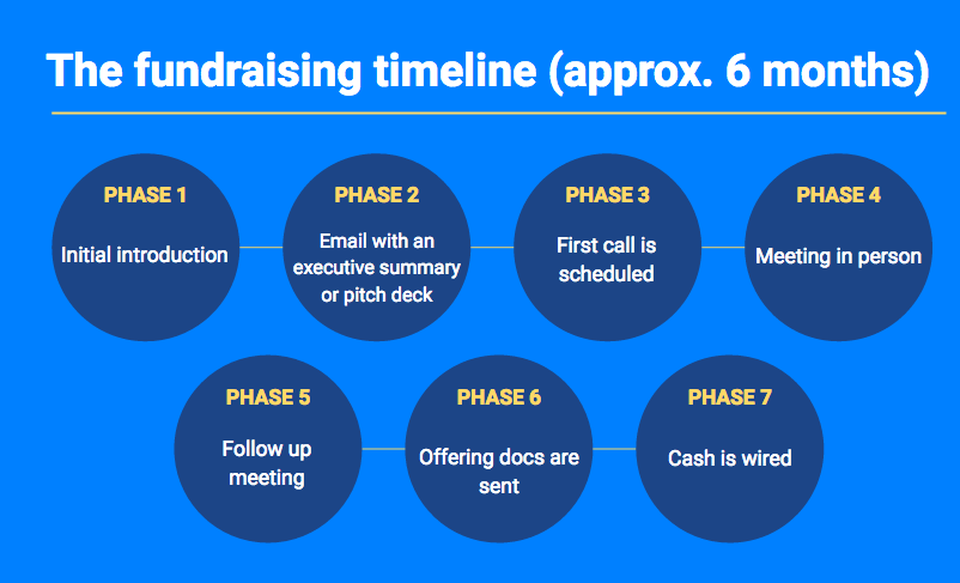 The fundraising timeline (approx. 6 months)

PHASE 1
Initial introduction

PHASE 2
Email with an executive summary or pitch deck

PHASE 3
First call is scheduled

PHASE 4
Meeting in person

PHASE 5
Follow up meeting

PHASE 6
Offering docs are sent

PHASE 7
Cash is wired